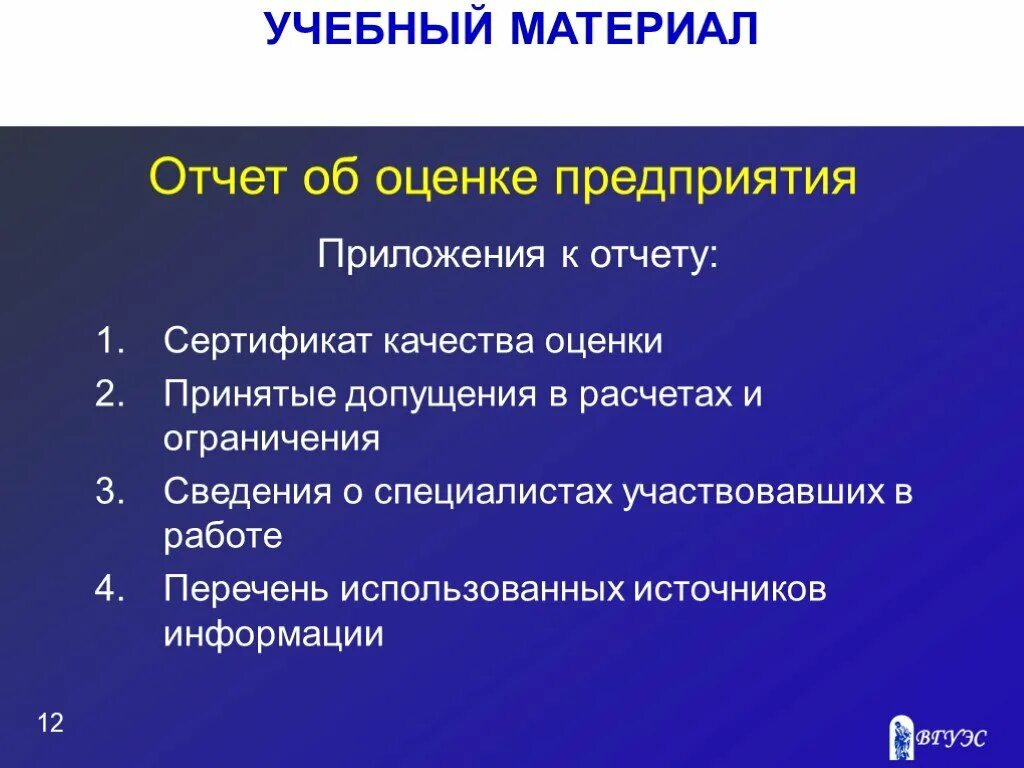 УЧЕБНЫЙ МАТЕРИАЛ

Отчет об оценке предприятия

Приложения к отчету:

1. Сертификат качества оценки
2. Принятые допущения в расчетах и ограничения
3. Сведения о специалистах участвовавших в работе
4. Перечень использованных источников информации

12

ВГУЭС